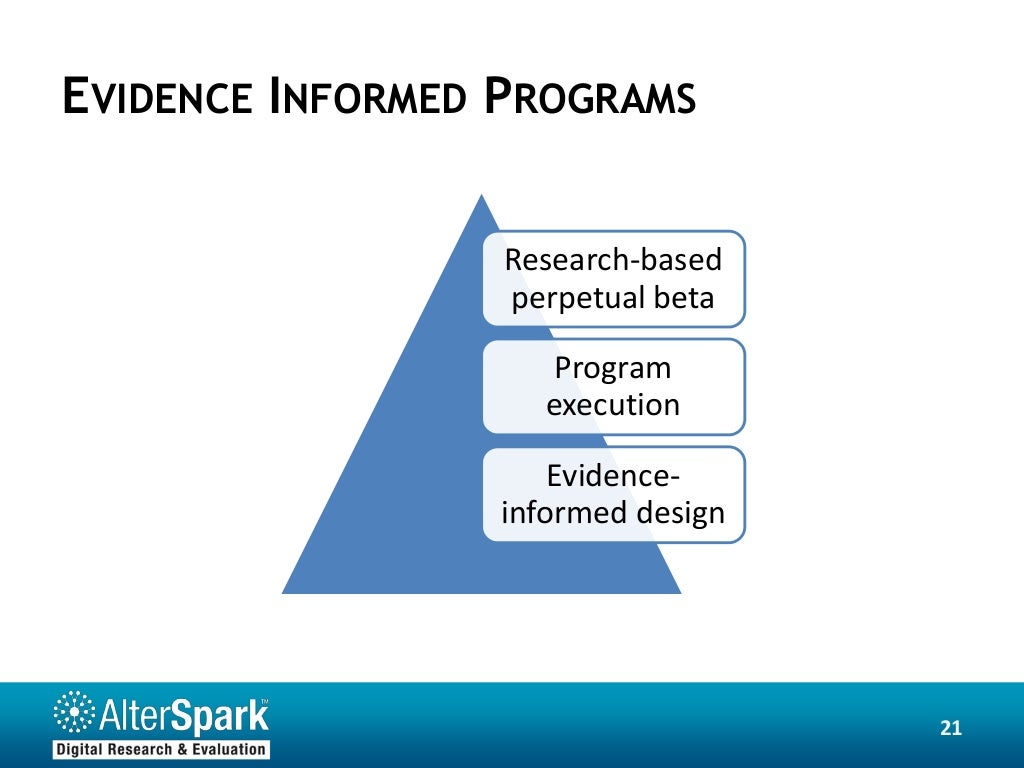 EVIDENCE INFORMED PROGRAMS

Research-based perpetual beta

Program execution

Evidence-informed design

AlterSpark™
Digital Research & Evaluation

21